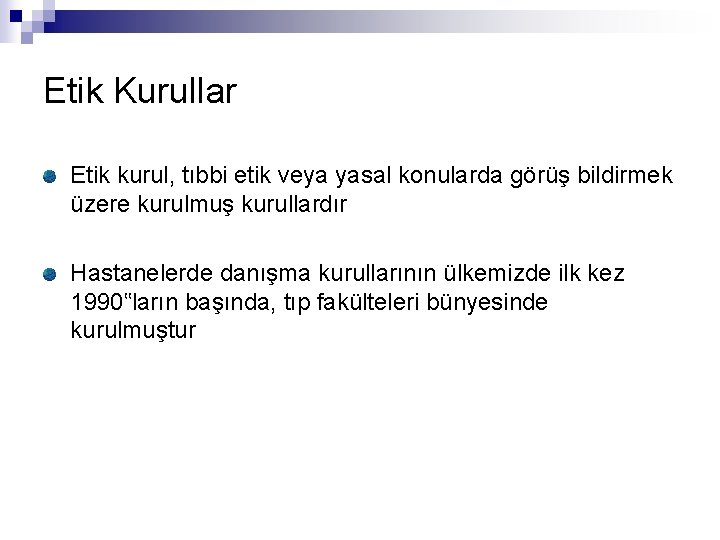 Etik Kurullar

Etik kurul, tıbbi etik veya yasal konularda görüş bildirmek üzere kurulmuş kurullardır

Hastanelerde danışma kurullarının ülkemizde ilk kez 1990“ların başında, tıp fakülteleri bünyesinde kurulmuştur